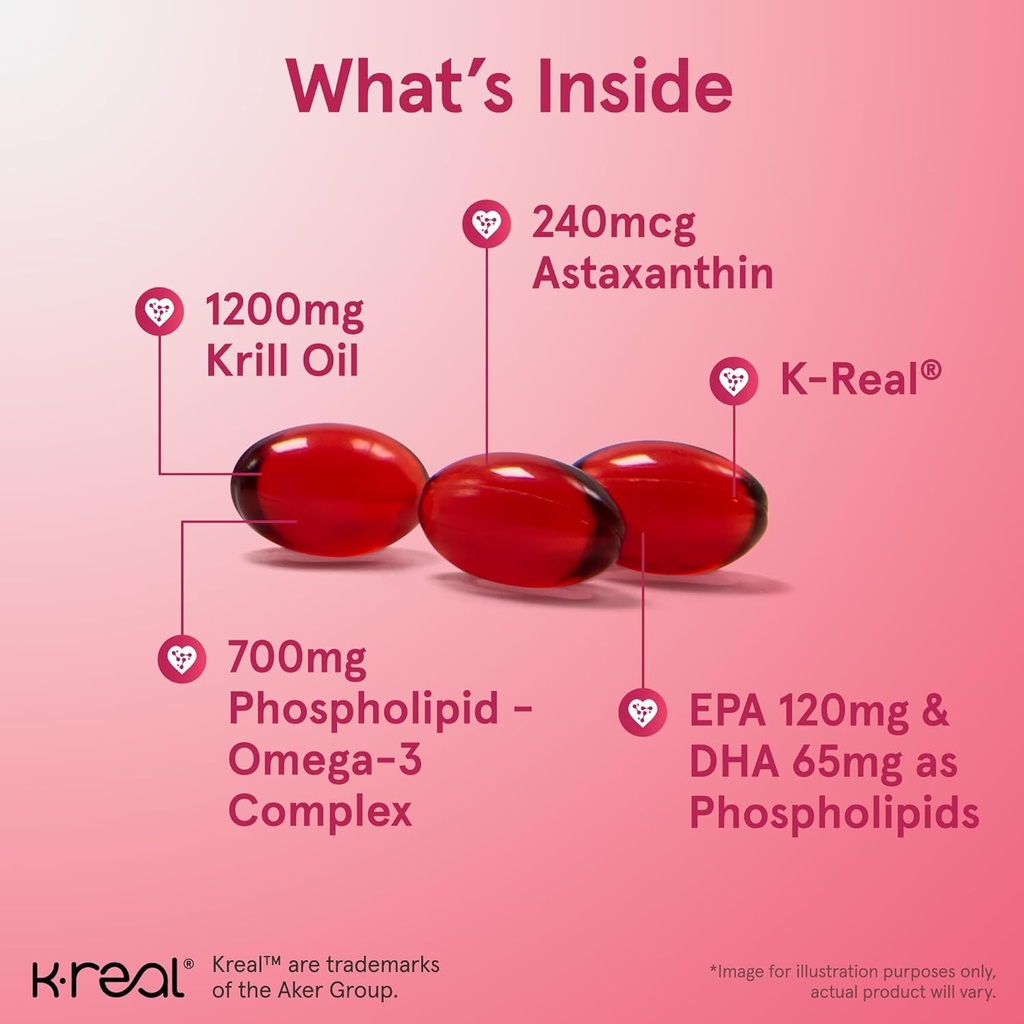 What's Inside

240mcg Astaxanthin

1200mg Krill Oil

K-Real®

700mg Phospholipid - Omega-3 Complex

EPA 120mg & DHA 65mg as Phospholipids

k·real®

Kreal™ are trademarks of the Aker Group.

*Image for illustration purposes only, actual product will vary.